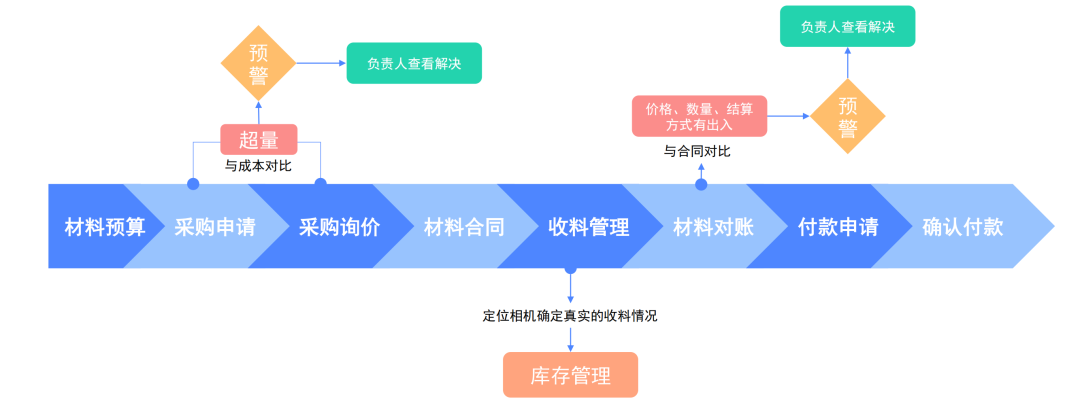 预警

负责人查看解决

超量

与成本对比

负责人查看解决

价格、数量、结算方式有出入

预警

与合同对比

材料预算

采购申请

采购询价

材料合同

收料管理

材料对账

付款申请

确认付款

定位相机确定真实的收料情况

库存管理